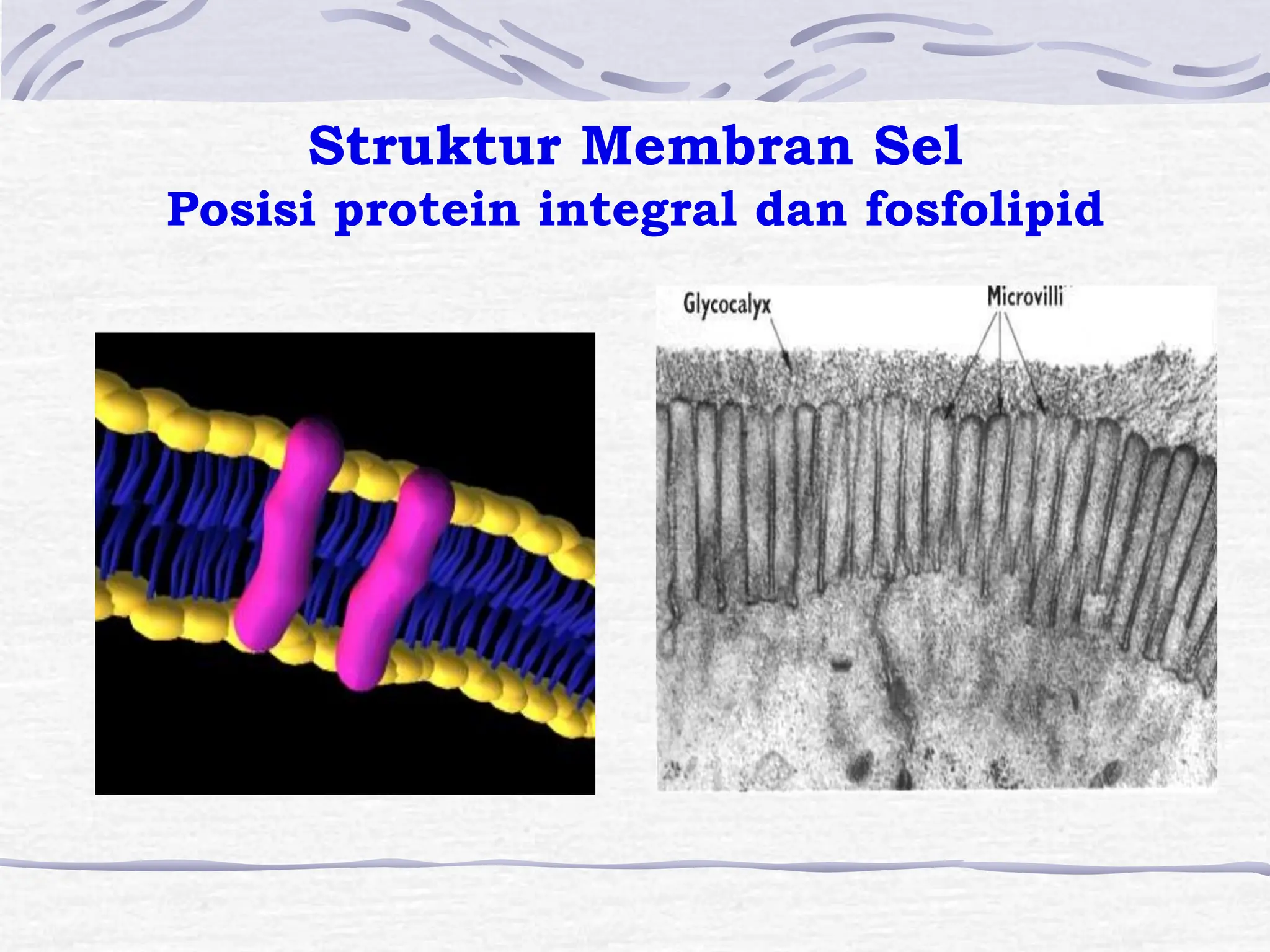 Struktur Membran Sel
Posisi protein integral dan fosfolipid

Glycocalyx

Microvilli